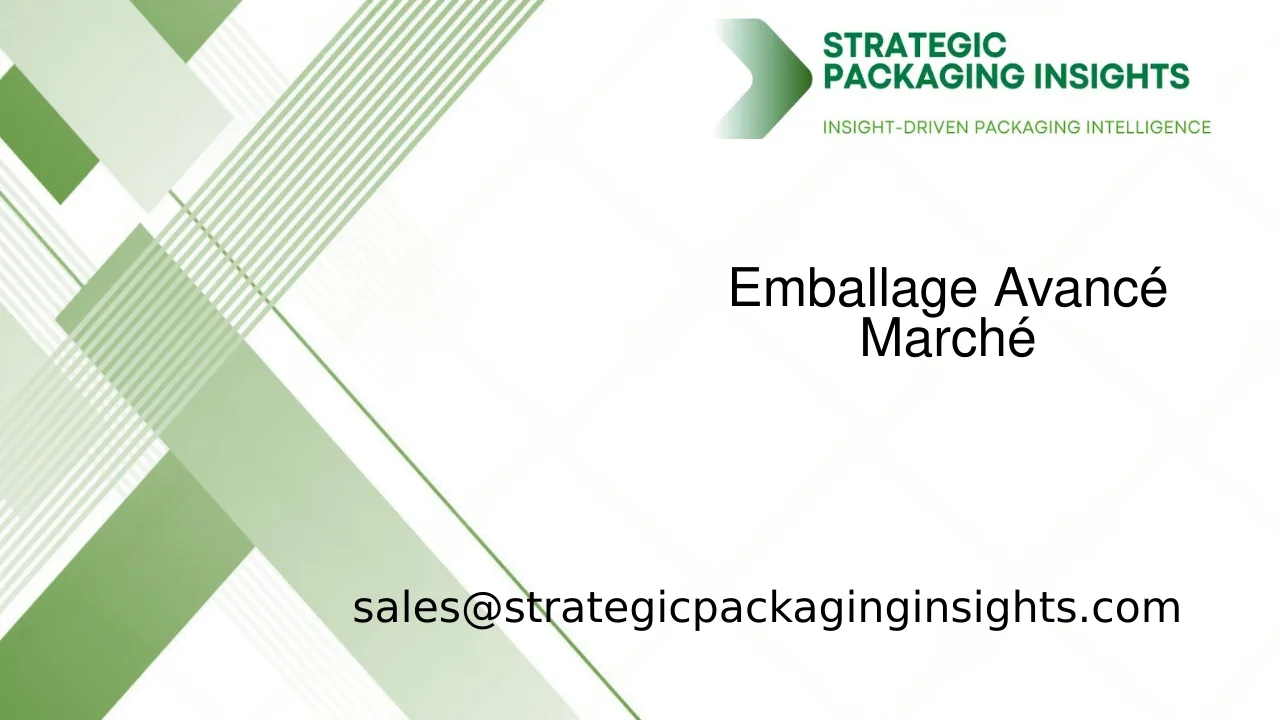 STRATEGIC PACKAGING INSIGHTS
INSIGHT-DRIVEN PACKAGING INTELLIGENCE

Emballage Avancé Marché

sales@strategicpackaginginsights.com